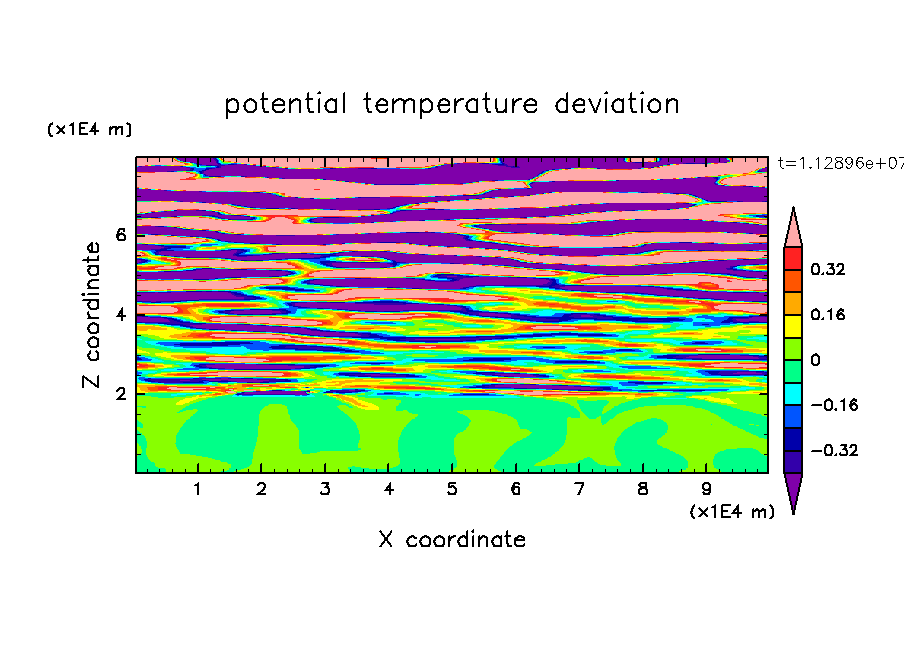 potential temperature deviation

(x1E4 m)

t=1.12896e+07

Z coordinate

6
4
2

0.32
0.16
0
−0.16
−0.32

1 2 3 4 5 6 7 8 9

(x1E4 m)

X coordinate